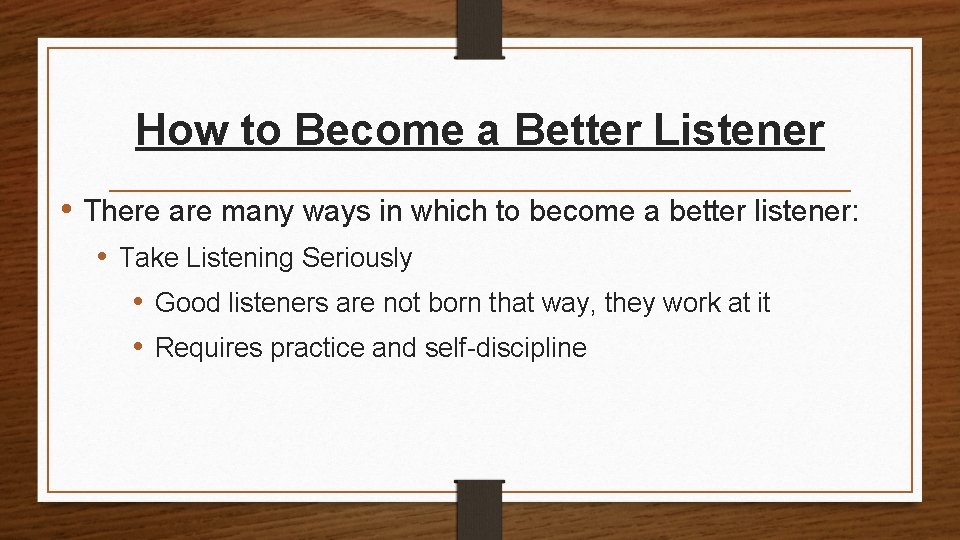 How to Become a Better Listener

• There are many ways in which to become a better listener:
  • Take Listening Seriously
    • Good listeners are not born that way, they work at it
    • Requires practice and self-discipline